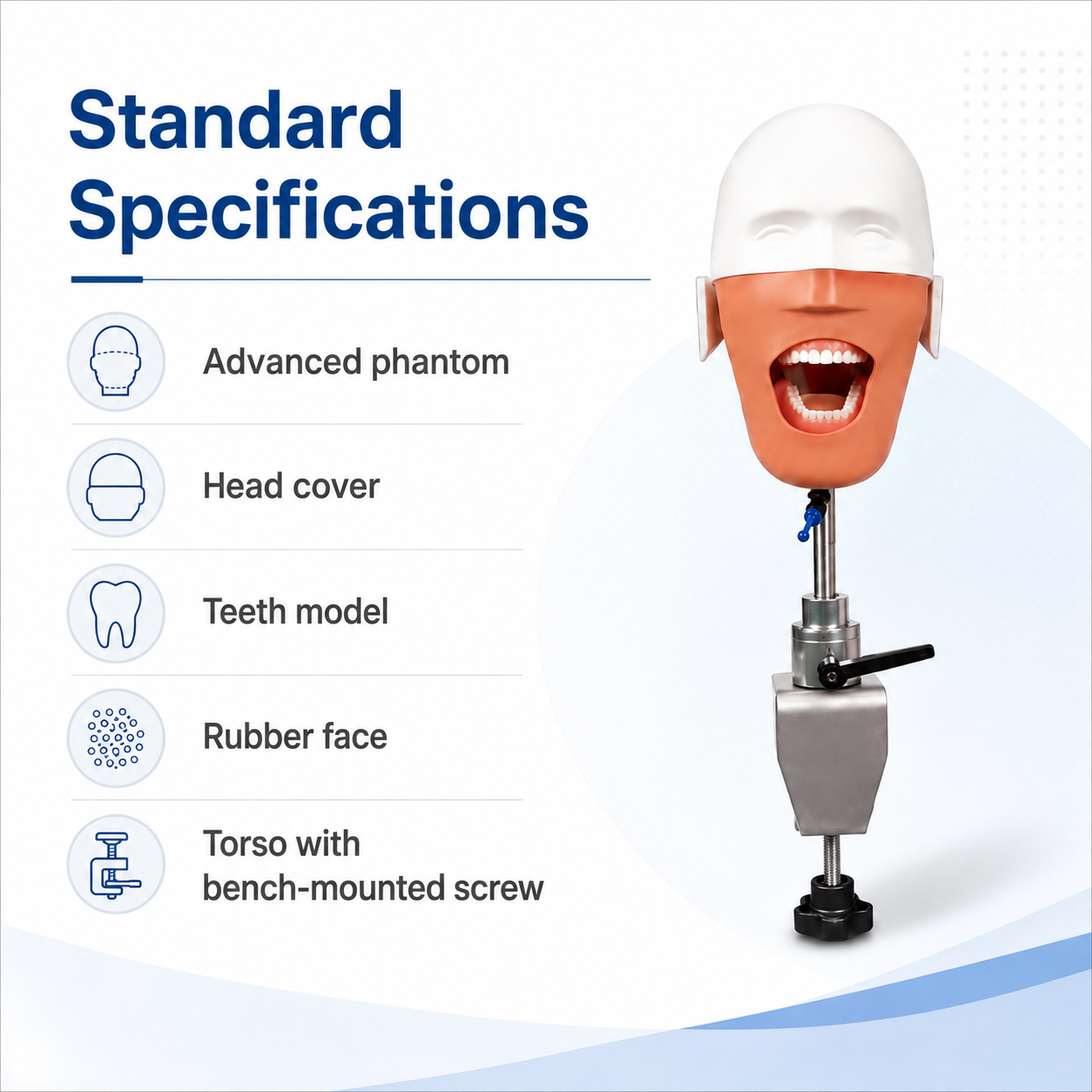 Standard Specifications

Advanced phantom

Head cover

Teeth model

Rubber face

Torso with bench-mounted screw